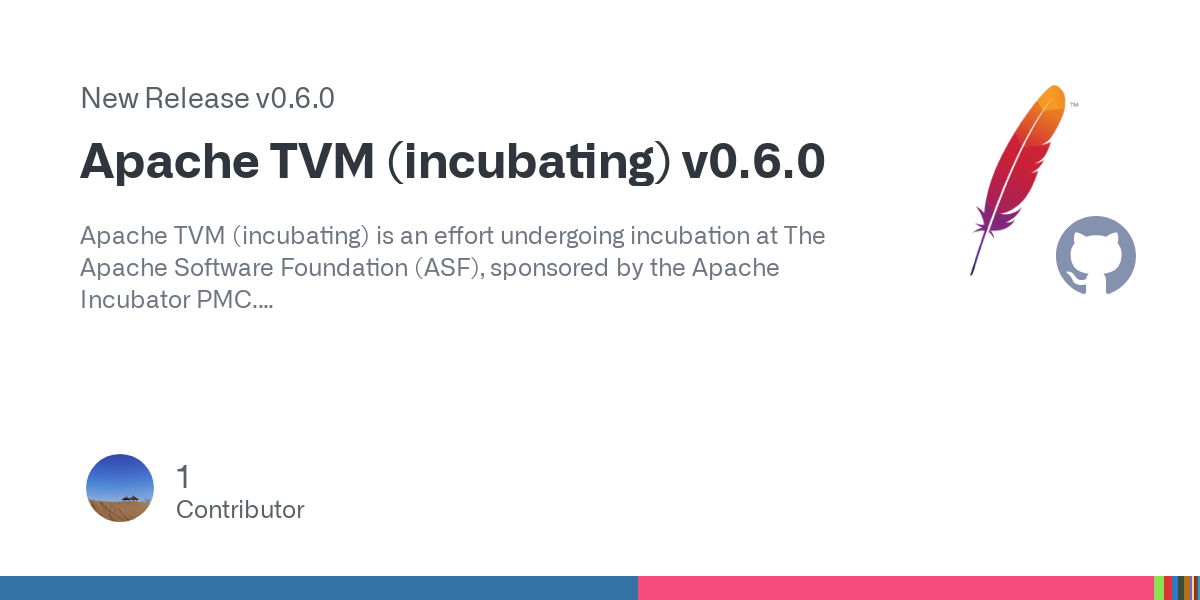 New Release v0.6.0

Apache TVM (incubating) v0.6.0

Apache TVM (incubating) is an effort undergoing incubation at The Apache Software Foundation (ASF), sponsored by the Apache Incubator PMC....

™

1
Contributor